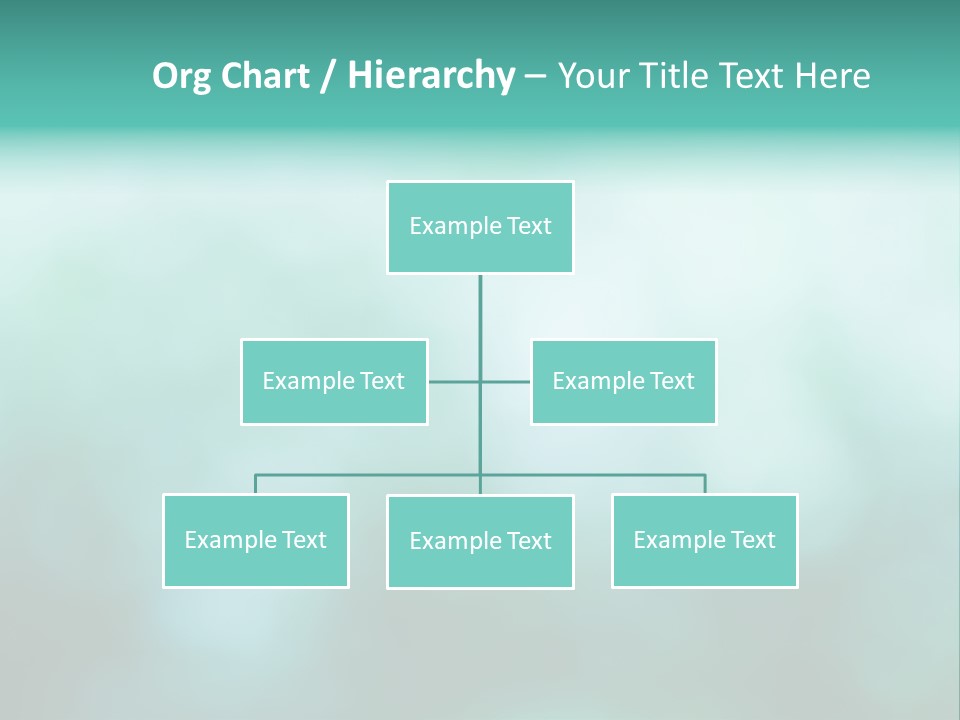 Org Chart / Hierarchy – Your Title Text Here

Example Text

Example Text

Example Text

Example Text

Example Text

Example Text